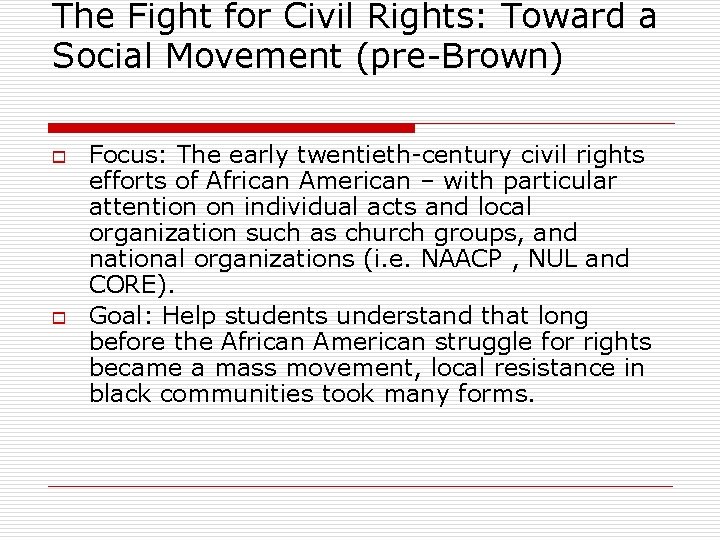 The Fight for Civil Rights: Toward a Social Movement (pre-Brown)

Focus: The early twentieth-century civil rights efforts of African American – with particular attention on individual acts and local organization such as church groups, and national organizations (i.e. NAACP , NUL and CORE).

Goal: Help students understand that long before the African American struggle for rights became a mass movement, local resistance in black communities took many forms.